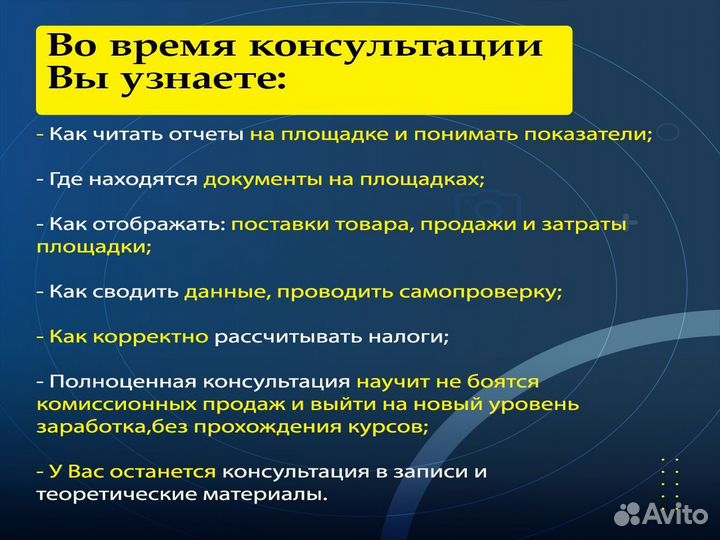 Во время консультации Вы узнаете:

- Как читать отчеты на площадке и понимать показатели;

- Где находятся документы на площадках;

- Как отображать: поставки товара, продажи и затраты площадки;

- Как сводить данные, проводить самопроверку;

- Как корректно рассчитывать налоги;

- Полноценная консультация научит не боятся комиссионных продаж и выйти на новый уровень заработка,без прохождения курсов;

- У Вас останется консультация в записи и теоретические материалы.

Avito